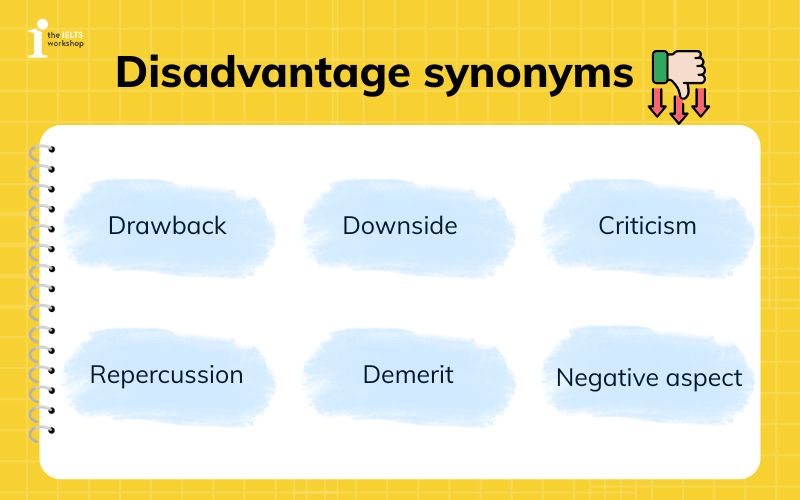 the IELTS workshop

Disadvantage synonyms

Drawback

Downside

Criticism

Repercussion

Demerit

Negative aspect